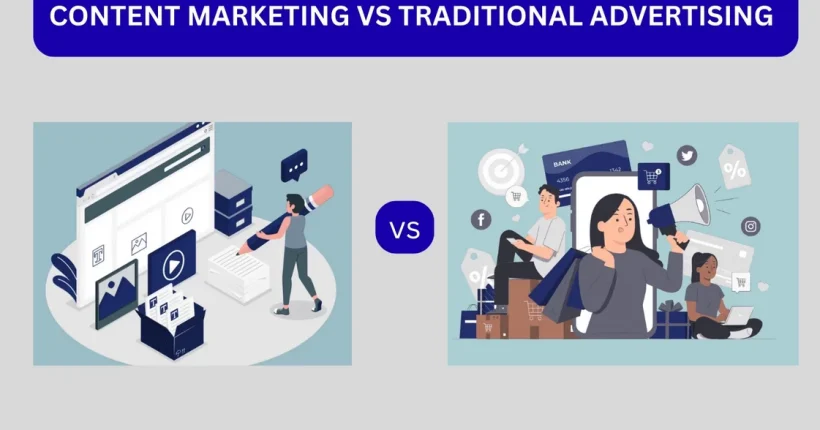 CONTENT MARKETING VS TRADITIONAL ADVERTISING

VS

BANK

%